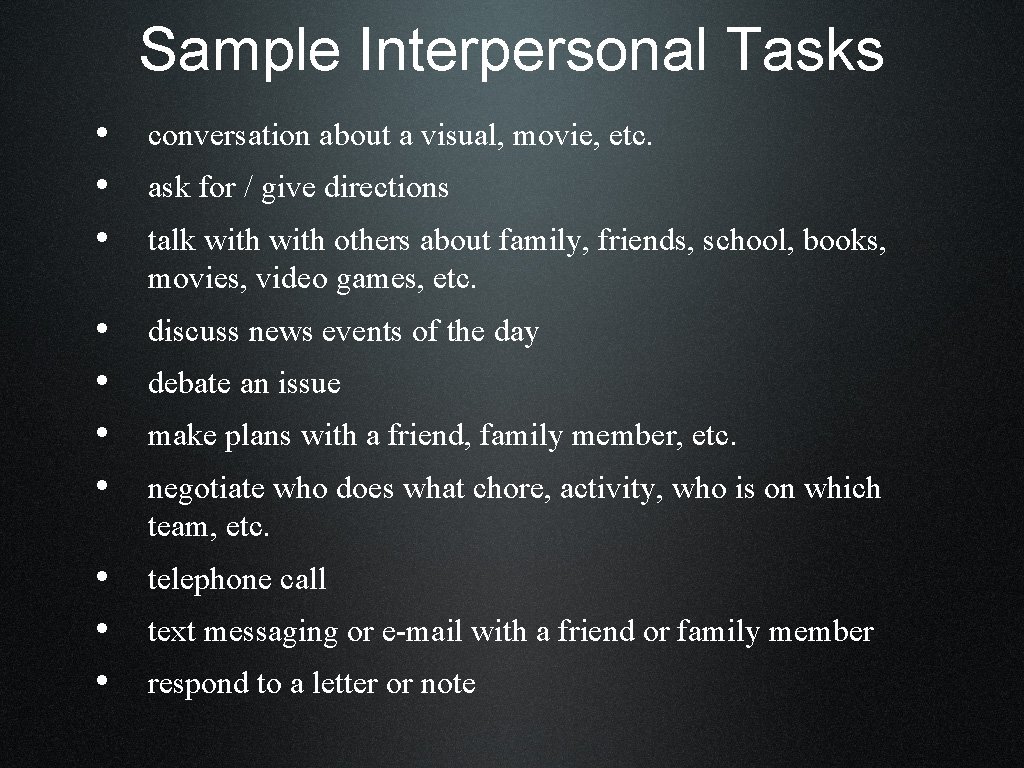 Sample Interpersonal Tasks

• conversation about a visual, movie, etc.
• ask for / give directions
• talk with with others about family, friends, school, books, movies, video games, etc.
• discuss news events of the day
• debate an issue
• make plans with a friend, family member, etc.
• negotiate who does what chore, activity, who is on which team, etc.
• telephone call
• text messaging or e-mail with a friend or family member
• respond to a letter or note